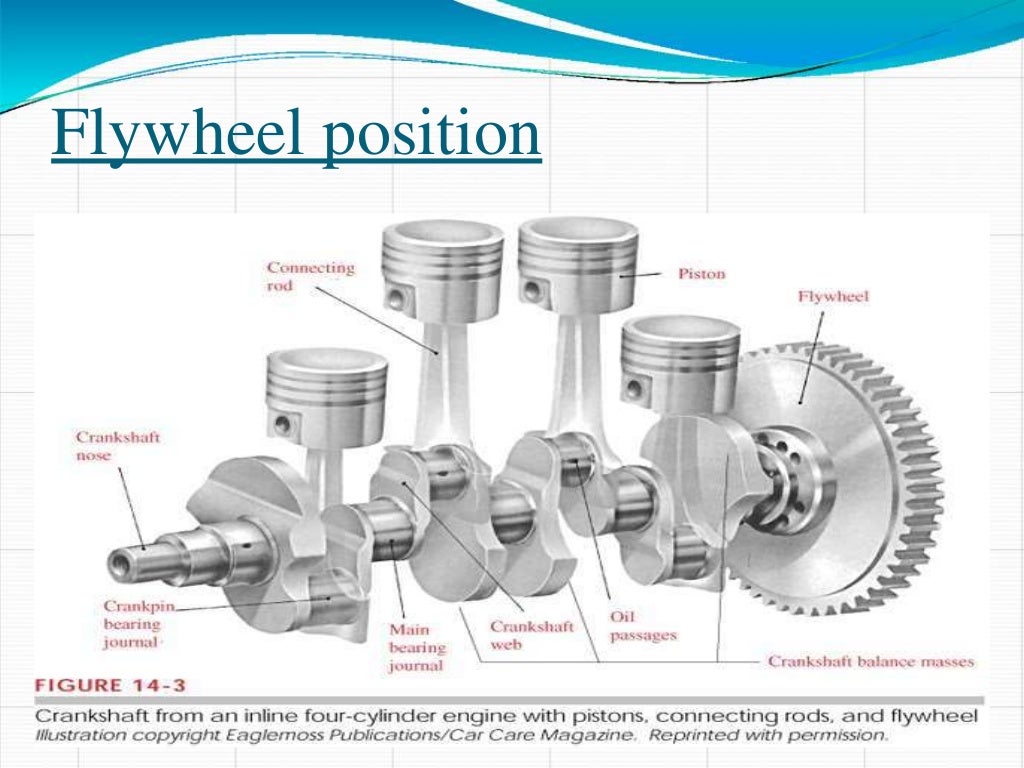 Flywheel position

Connecting rod

Piston

Flywheel

Crankshaft nose

Crankpin bearing journal

Main bearing journal

Crankshaft web

Oil passages

Crankshaft balance masses

FIGURE 14-3

Crankshaft from an inline four-cylinder engine with pistons, connecting rods, and flywheel
Illustration copyright Eaglemoss Publications/Car Care Magazine. Reprinted with permission.